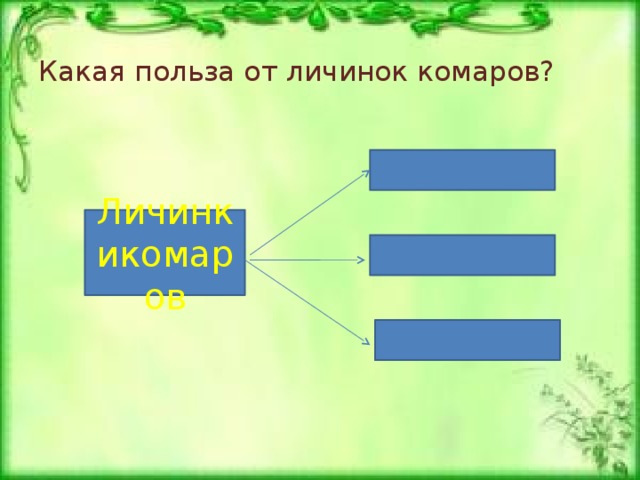 Какая польза от личинок комаров?

Личинкикомаров